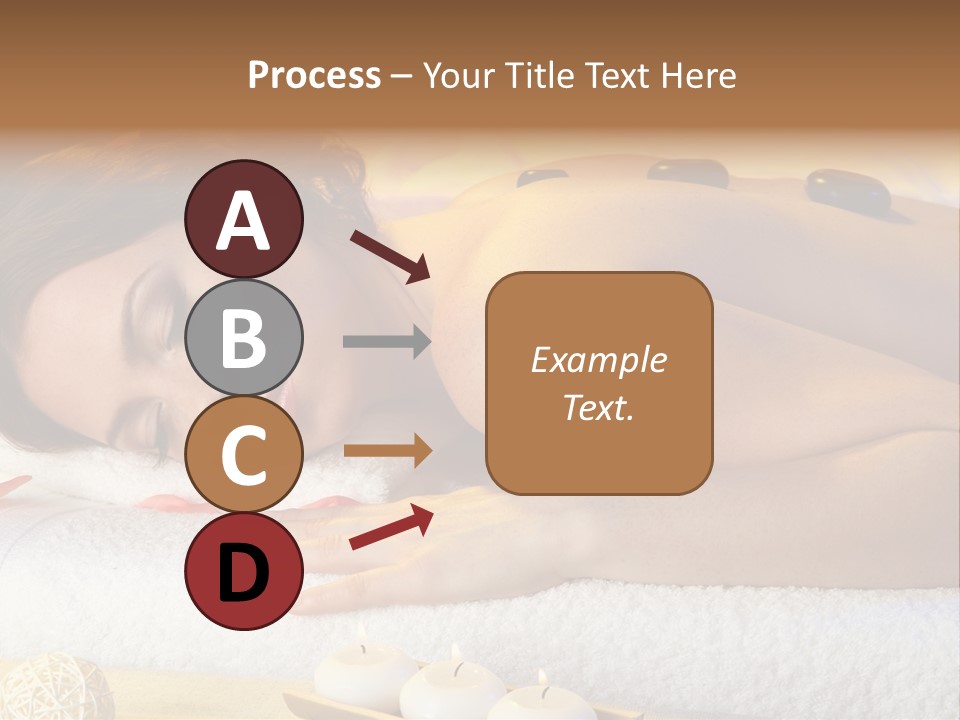 Process – Your Title Text Here

A

B

C

D

Example Text.